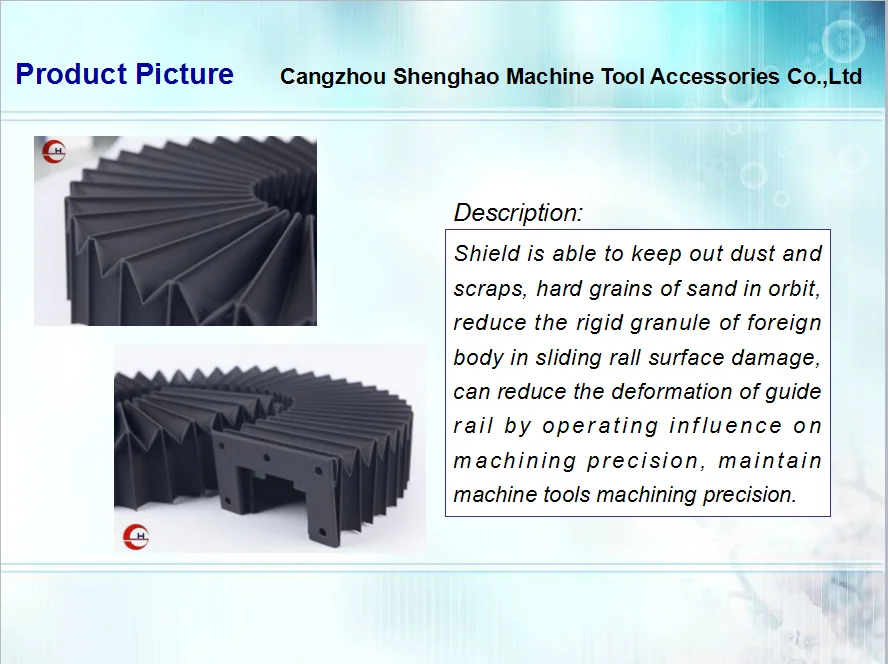 Product Picture

Cangzhou Shenghao Machine Tool Accessories Co.,Ltd

Description:

Shield is able to keep out dust and scraps, hard grains of sand in orbit, reduce the rigid granule of foreign body in sliding rall surface damage, can reduce the deformation of guide rail by operating influence on machining precision, maintain machine tools machining precision.